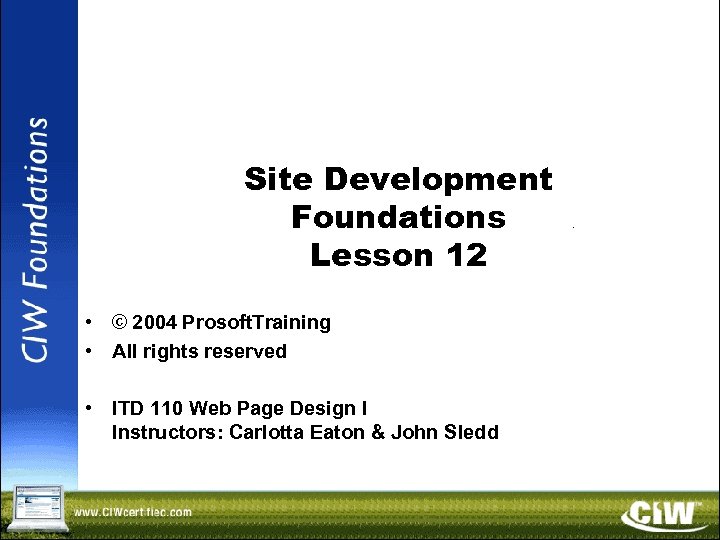 CIW Foundations

Site Development Foundations Lesson 12

• © 2004 ProsoftTraining
• All rights reserved

• ITD 110 Web Page Design I
Instructors: Carlotta Eaton & John Sledd

www.CIWcertified.com

CIW